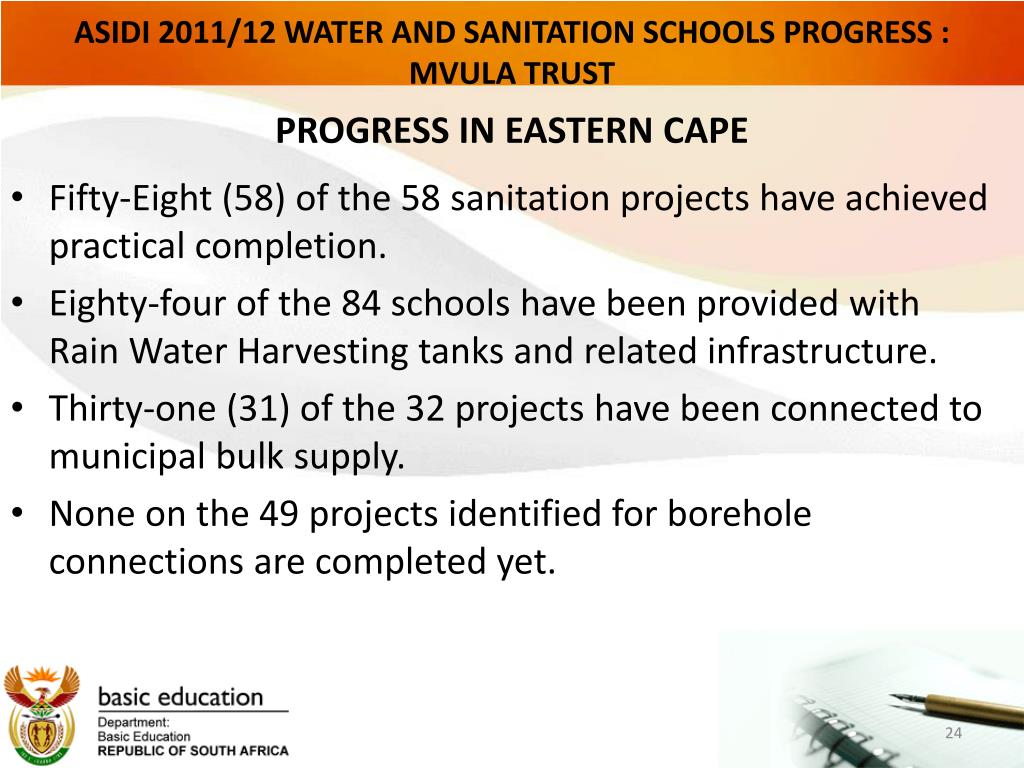 ASIDI 2011/12 WATER AND SANITATION SCHOOLS PROGRESS : MVULA TRUST

PROGRESS IN EASTERN CAPE

• Fifty-Eight (58) of the 58 sanitation projects have achieved practical completion.
• Eighty-four of the 84 schools have been provided with Rain Water Harvesting tanks and related infrastructure.
• Thirty-one (31) of the 32 projects have been connected to municipal bulk supply.
• None on the 49 projects identified for borehole connections are completed yet.

basic education
Department:
Basic Education
REPUBLIC OF SOUTH AFRICA

24